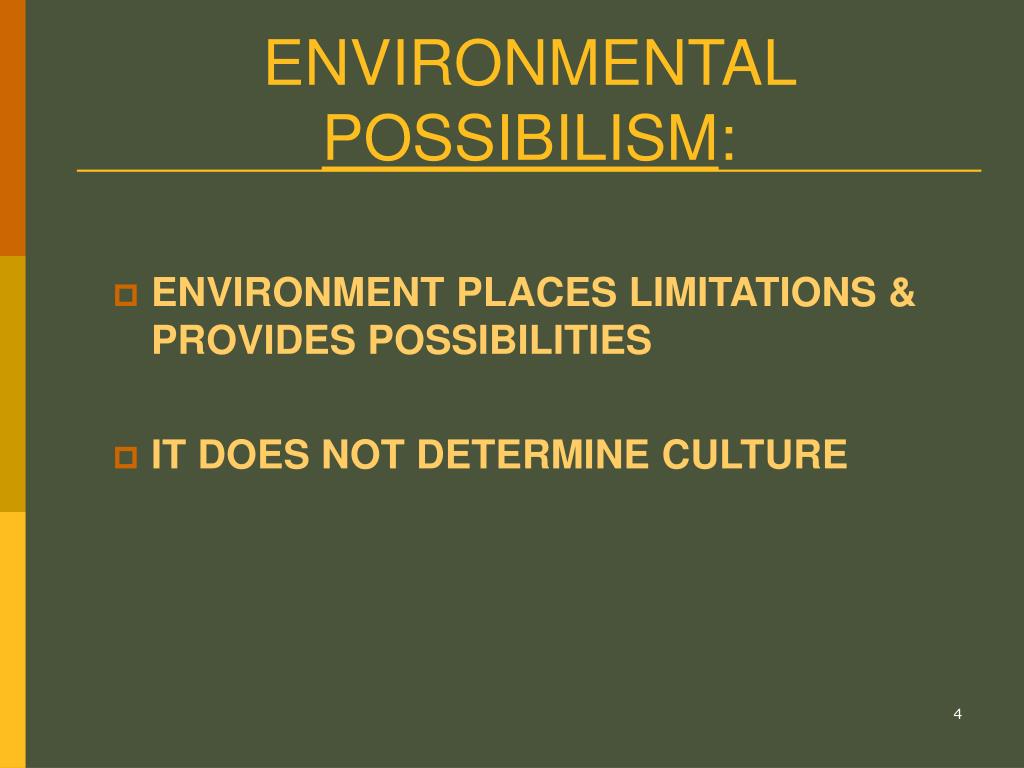 ENVIRONMENTAL POSSIBILISM:

ENVIRONMENT PLACES LIMITATIONS & PROVIDES POSSIBILITIES

IT DOES NOT DETERMINE CULTURE

4